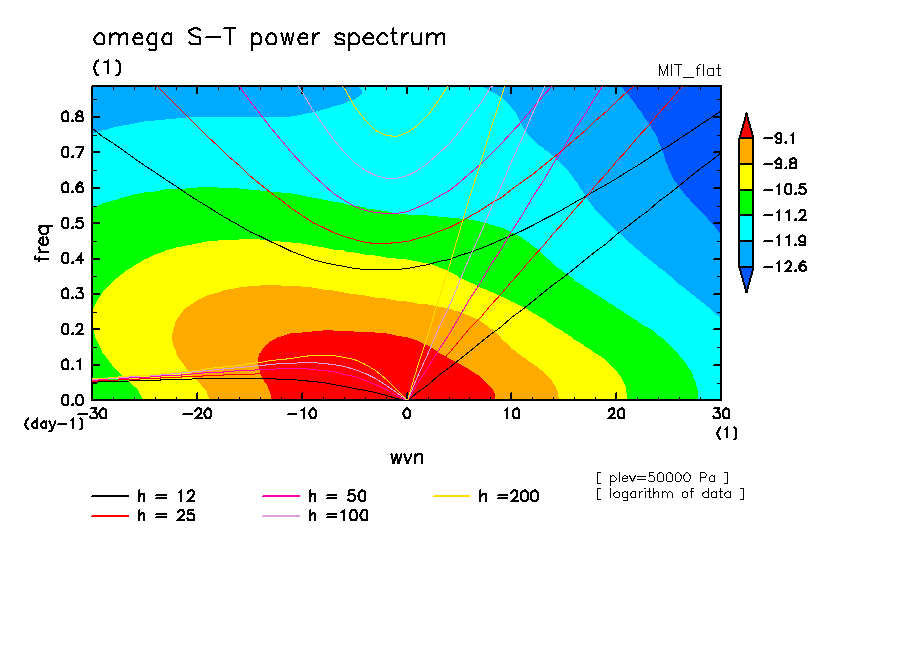 omega S-T power spectrum

(1)

MIT_flat

freq

0.8
0.7
0.6
0.5
0.4
0.3
0.2
0.1
0.0
(day-1)

-30 -20 -10 0 10 20 30
(1)

wvn

-9.1
-9.8
-10.5
-11.2
-11.9
-12.6

[ plev=50000 Pa ]
[ logarithm of data ]

h = 12
h = 25
h = 50
h =100
h =200